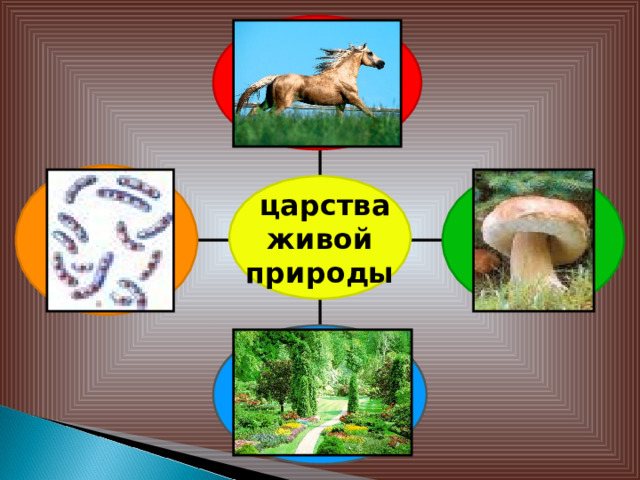 царства живой природы